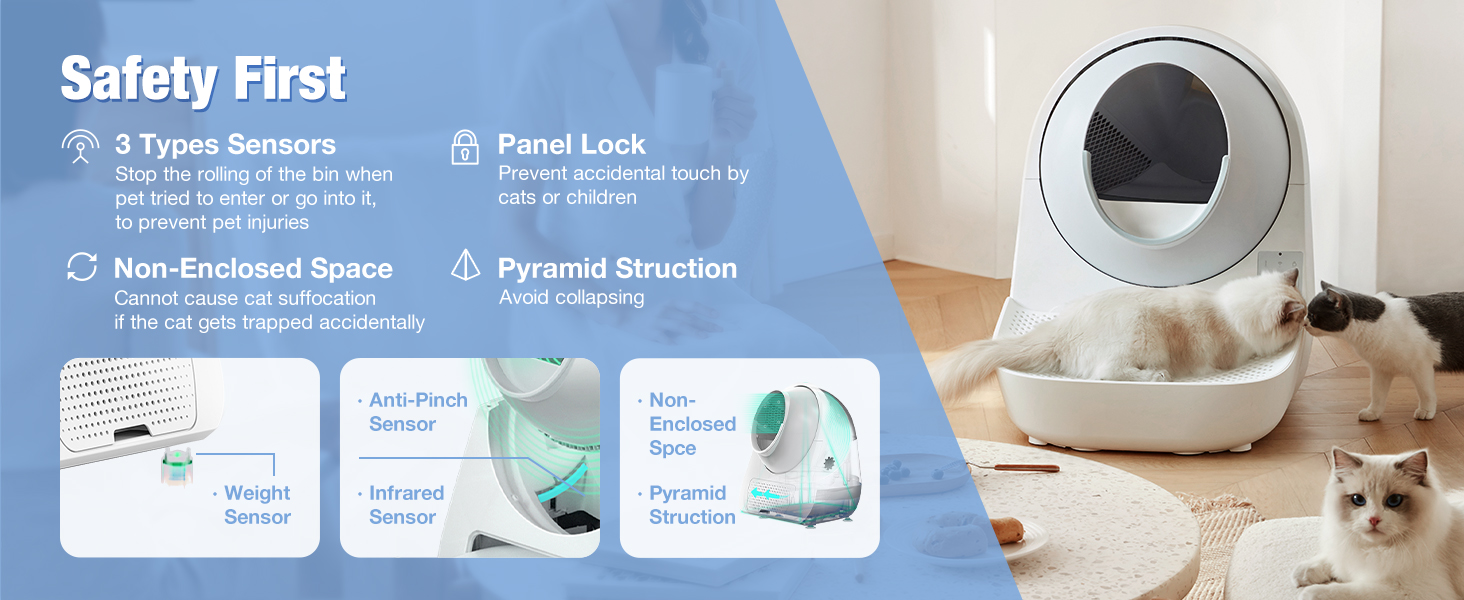 Safety First

3 Types Sensors
Stop the rolling of the bin when pet tried to enter or go into it, to prevent pet injuries

Panel Lock
Prevent accidental touch by cats or children

Non-Enclosed Space
Cannot cause cat suffocation if the cat gets trapped accidentally

Pyramid Struction
Avoid collapsing

· Weight Sensor

· Anti-Pinch Sensor

· Infrared Sensor

· Non-Enclosed Spce

· Pyramid Struction